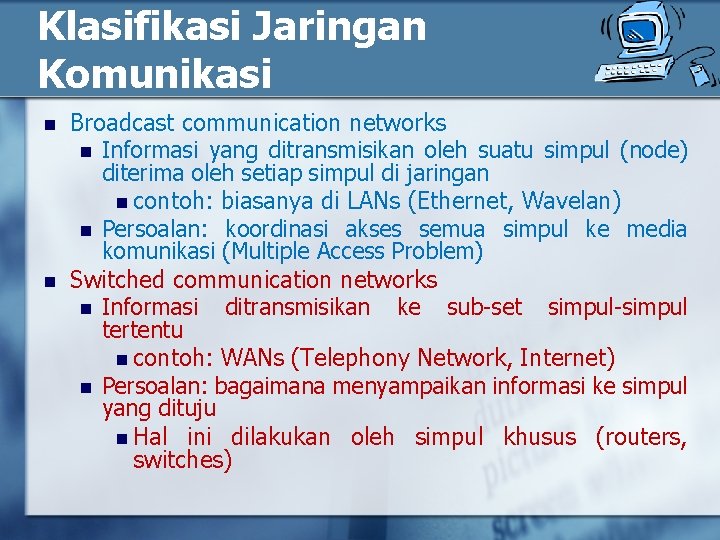 Klasifikasi Jaringan Komunikasi

- Broadcast communication networks
  - Informasi yang ditransmisikan oleh suatu simpul (node) diterima oleh setiap simpul di jaringan
    - contoh: biasanya di LANs (Ethernet, Wavelan)
  - Persoalan: koordinasi akses semua simpul ke media komunikasi (Multiple Access Problem)
- Switched communication networks
  - Informasi ditransmisikan ke sub-set simpul-simpul tertentu
    - contoh: WANs (Telephony Network, Internet)
  - Persoalan: bagaimana menyampaikan informasi ke simpul yang dituju
    - Hal ini dilakukan oleh simpul khusus (routers, switches)